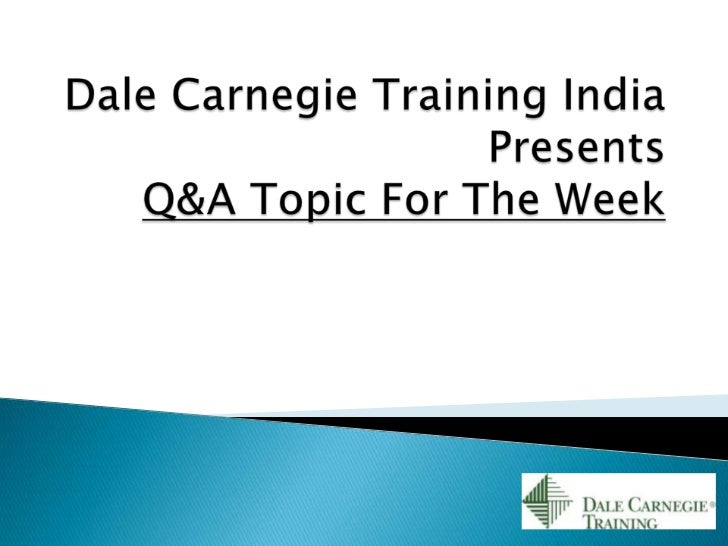 Dale Carnegie Training India Presents
Q&A Topic For The Week

DALE CARNEGIE®
TRAINING